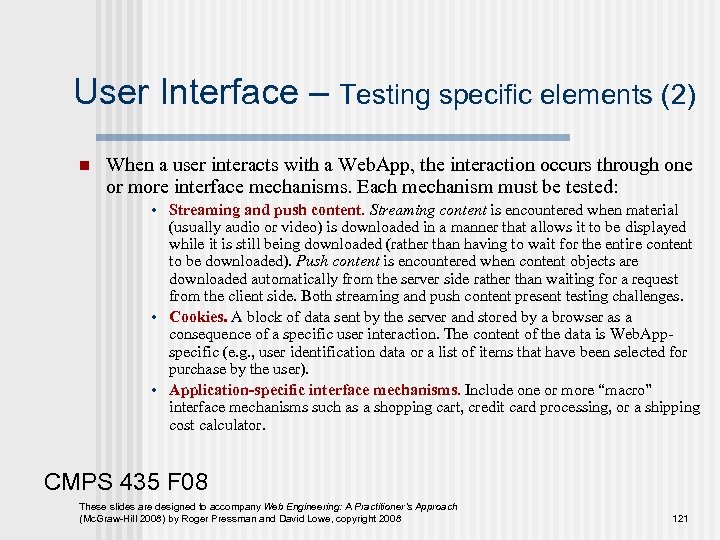 User Interface – Testing specific elements (2)

When a user interacts with a WebApp, the interaction occurs through one or more interface mechanisms. Each mechanism must be tested:

• Streaming and push content. Streaming content is encountered when material (usually audio or video) is downloaded in a manner that allows it to be displayed while it is still being downloaded (rather than having to wait for the entire content to be downloaded). Push content is encountered when content objects are downloaded automatically from the server side rather than waiting for a request from the client side. Both streaming and push content present testing challenges.
• Cookies. A block of data sent by the server and stored by a browser as a consequence of a specific user interaction. The content of the data is WebApp-specific (e.g., user identification data or a list of items that have been selected for purchase by the user).
• Application-specific interface mechanisms. Include one or more "macro" interface mechanisms such as a shopping cart, credit card processing, or a shipping cost calculator.

CMPS 435 F08

These slides are designed to accompany Web Engineering: A Practitioner's Approach (McGraw-Hill 2008) by Roger Pressman and David Lowe, copyright 2008

121